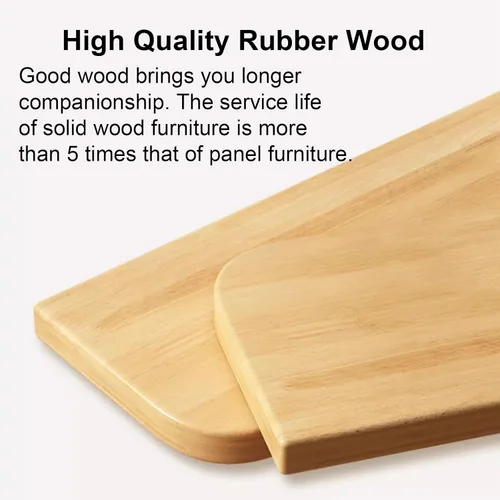 High Quality Rubber Wood

Good wood brings you longer companionship. The service life of solid wood furniture is more than 5 times that of panel furniture.